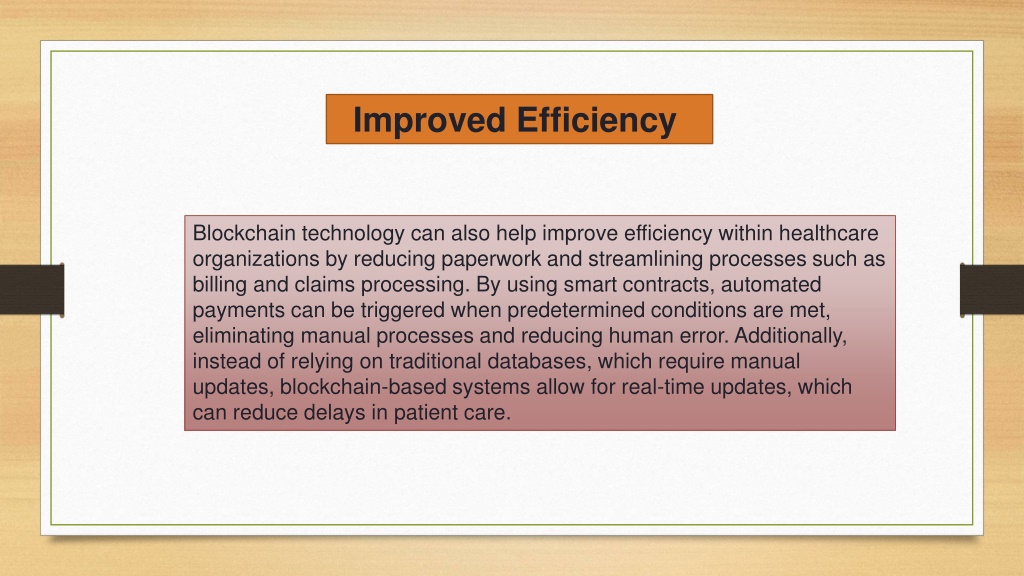 Improved Efficiency

Blockchain technology can also help improve efficiency within healthcare organizations by reducing paperwork and streamlining processes such as billing and claims processing. By using smart contracts, automated payments can be triggered when predetermined conditions are met, eliminating manual processes and reducing human error. Additionally, instead of relying on traditional databases, which require manual updates, blockchain-based systems allow for real-time updates, which can reduce delays in patient care.